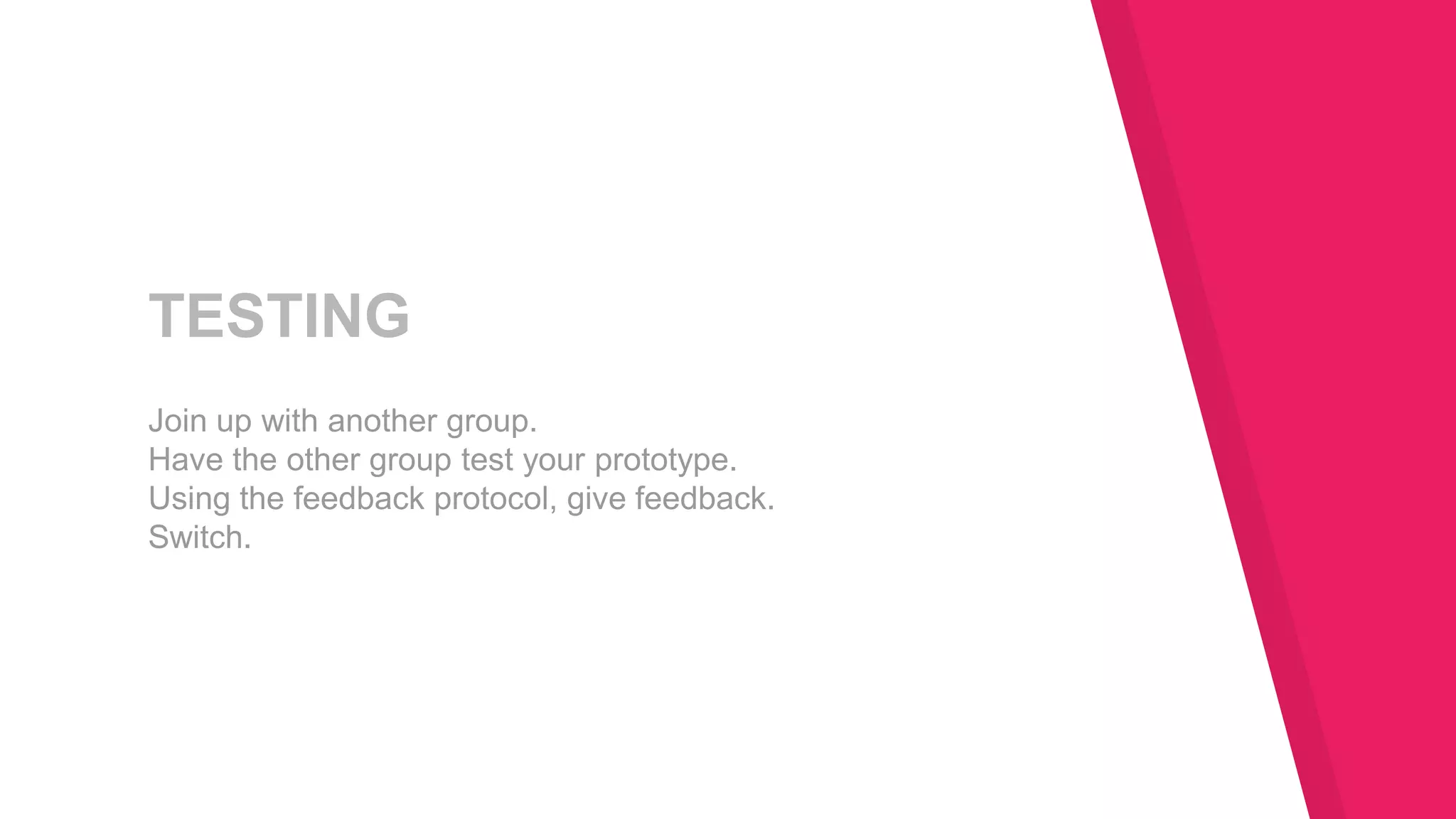 TESTING

Join up with another group.
Have the other group test your prototype.
Using the feedback protocol, give feedback.
Switch.